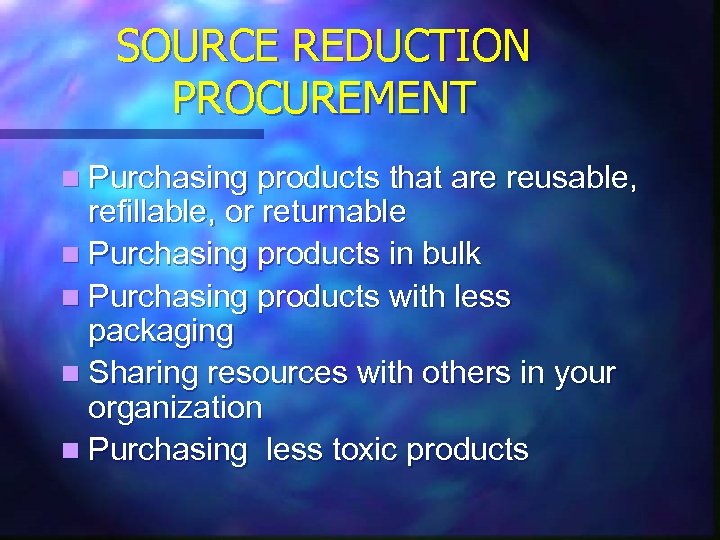 SOURCE REDUCTION PROCUREMENT

- Purchasing products that are reusable, refillable, or returnable
- Purchasing products in bulk
- Purchasing products with less packaging
- Sharing resources with others in your organization
- Purchasing  less toxic products